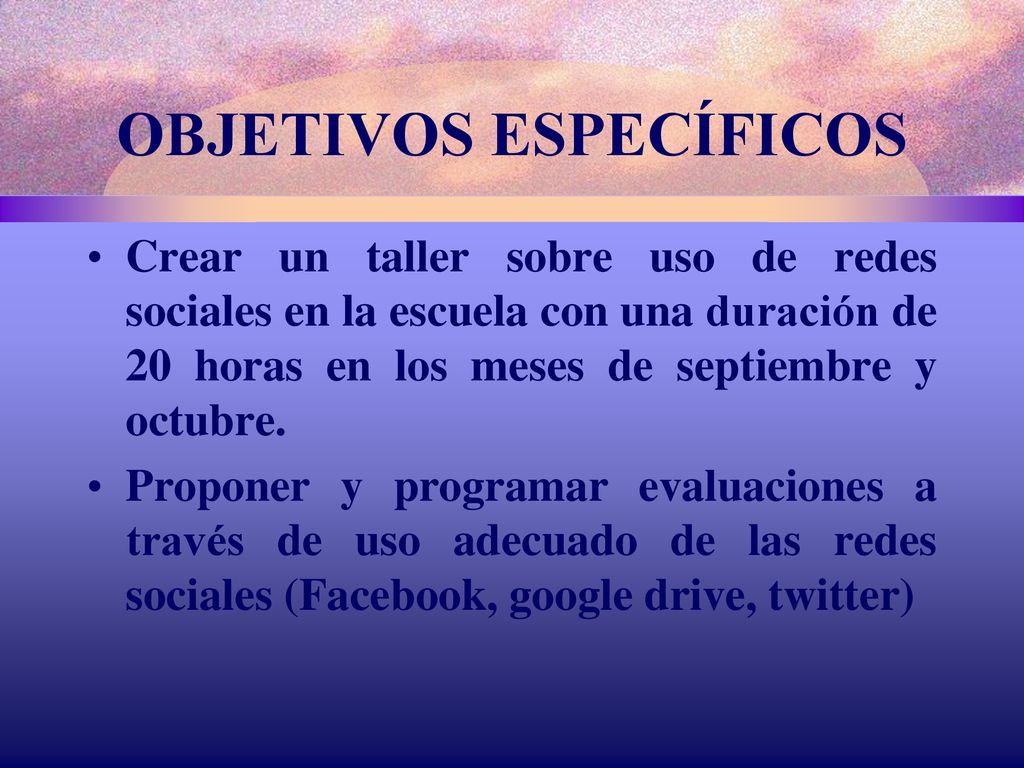 OBJETIVOS ESPECÍFICOS

• Crear un taller sobre uso de redes sociales en la escuela con una duración de 20 horas en los meses de septiembre y octubre.

• Proponer y programar evaluaciones a través de uso adecuado de las redes sociales (Facebook, google drive, twitter)